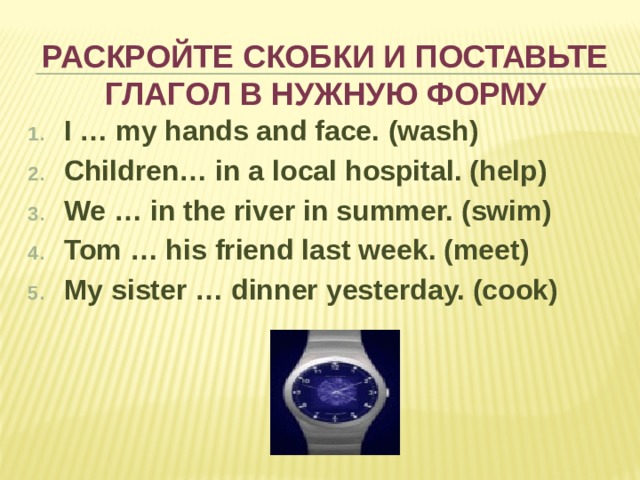 РАСКРОЙТЕ СКОБКИ И ПОСТАВЬТЕ ГЛАГОЛ В НУЖНУЮ ФОРМУ

1. I … my hands and face. (wash)
2. Children… in a local hospital. (help)
3. We … in the river in summer. (swim)
4. Tom … his friend last week. (meet)
5. My sister … dinner yesterday. (cook)